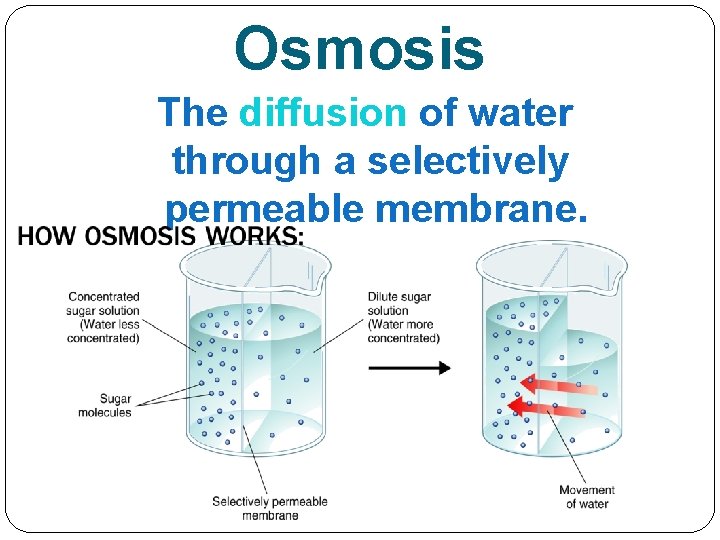 Osmosis

The diffusion of water through a selectively permeable membrane.

HOW OSMOSIS WORKS:

Concentrated sugar solution (Water less concentrated)

Sugar molecules

Dilute sugar solution (Water more concentrated)

Selectively permeable membrane

Movement of water